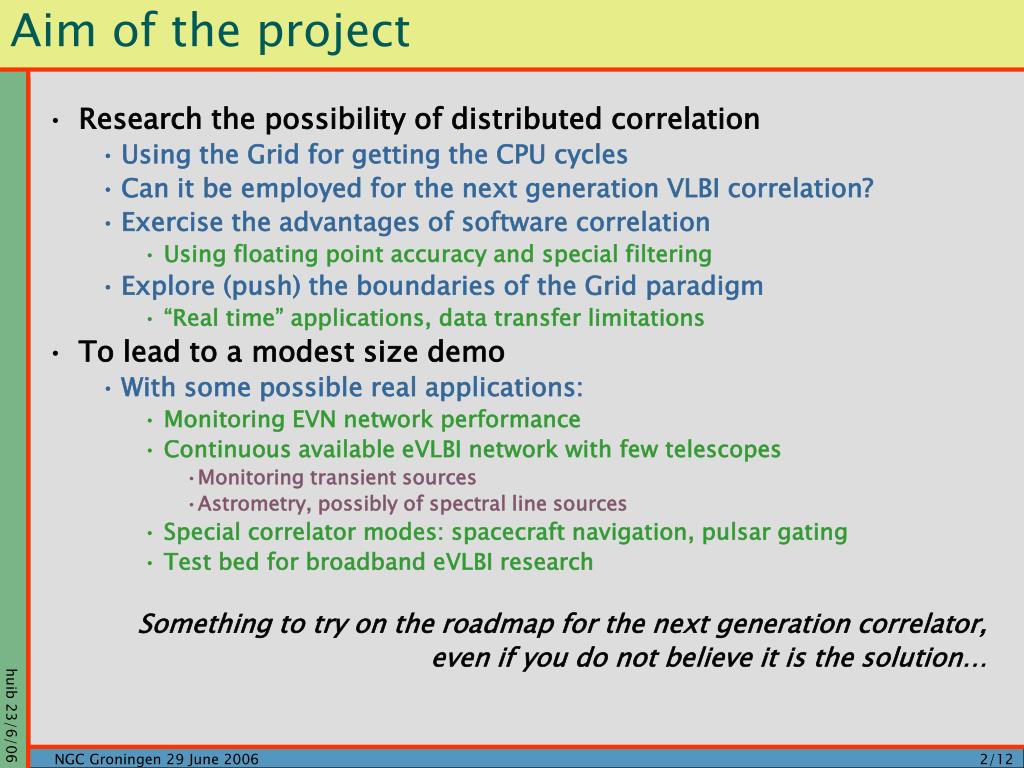 Aim of the project

• Research the possibility of distributed correlation
• Using the Grid for getting the CPU cycles
• Can it be employed for the next generation VLBI correlation?
• Exercise the advantages of software correlation
• Using floating point accuracy and special filtering
• Explore (push) the boundaries of the Grid paradigm
• “Real time” applications, data transfer limitations
• To lead to a modest size demo
• With some possible real applications:
• Monitoring EVN network performance
• Continuous available eVLBI network with few telescopes
• Monitoring transient sources
• Astrometry, possibly of spectral line sources
• Special correlator modes: spacecraft navigation, pulsar gating
• Test bed for broadband eVLBI research

Something to try on the roadmap for the next generation correlator, even if you do not believe it is the solution…

huib 23/6/06

NGC Groningen 29 June 2006

2/12